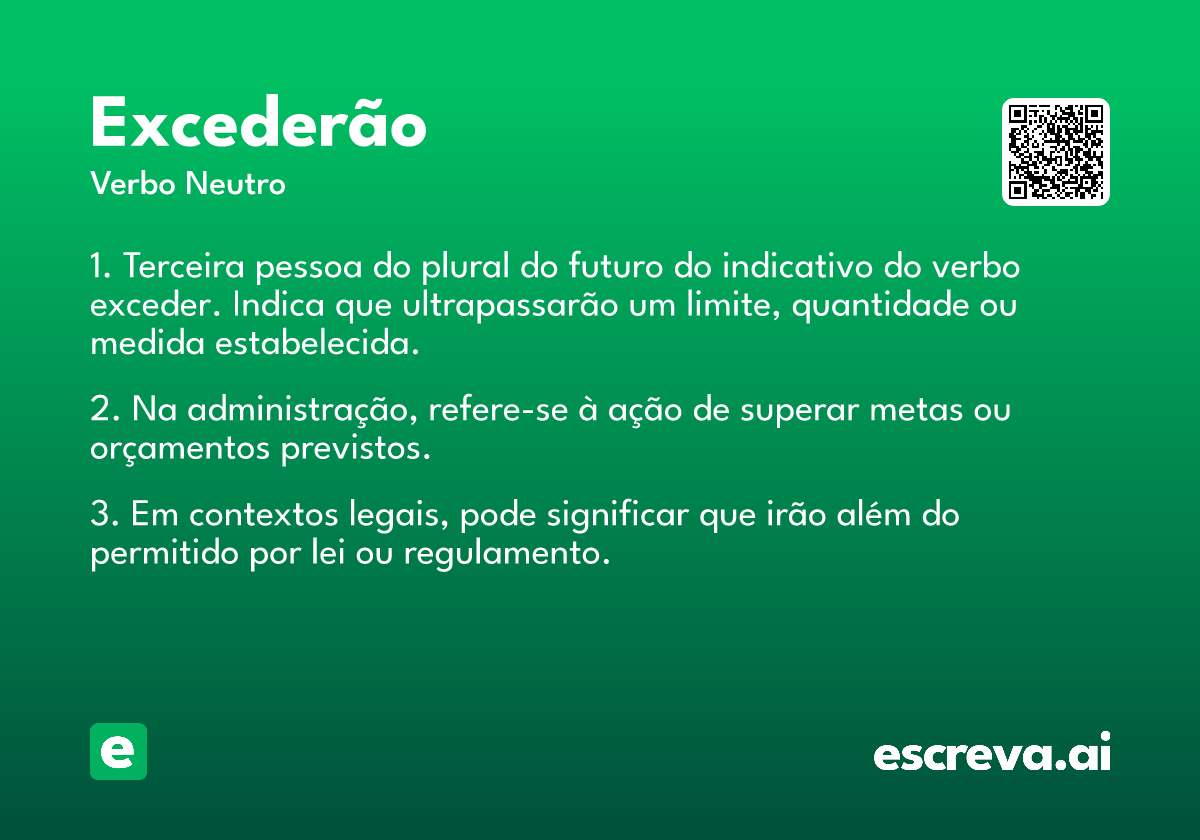 Excederão
Verbo Neutro

1. Terceira pessoa do plural do futuro do indicativo do verbo exceder. Indica que ultrapassarão um limite, quantidade ou medida estabelecida.

2. Na administração, refere-se à ação de superar metas ou orçamentos previstos.

3. Em contextos legais, pode significar que irão além do permitido por lei ou regulamento.

e

escreva.ai